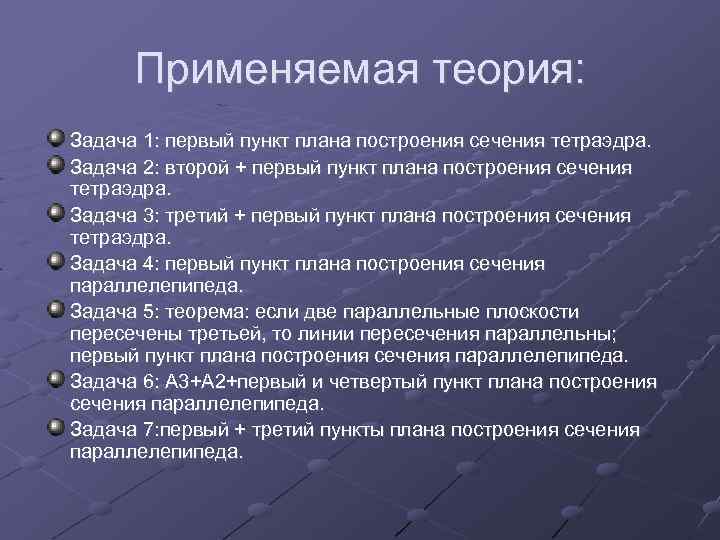 Применяемая теория:

Задача 1: первый пункт плана построения сечения тетраэдра.

Задача 2: второй + первый пункт плана построения сечения тетраэдра.

Задача 3: третий + первый пункт плана построения сечения тетраэдра.

Задача 4: первый пункт плана построения сечения параллелепипеда.

Задача 5: теорема: если две параллельные плоскости пересечены третьей, то линии пересечения параллельны; первый пункт плана построения сечения параллелепипеда.

Задача 6: А3+А2+первый и четвертый пункт плана построения сечения параллелепипеда.

Задача 7:первый + третий пункты плана построения сечения параллелепипеда.